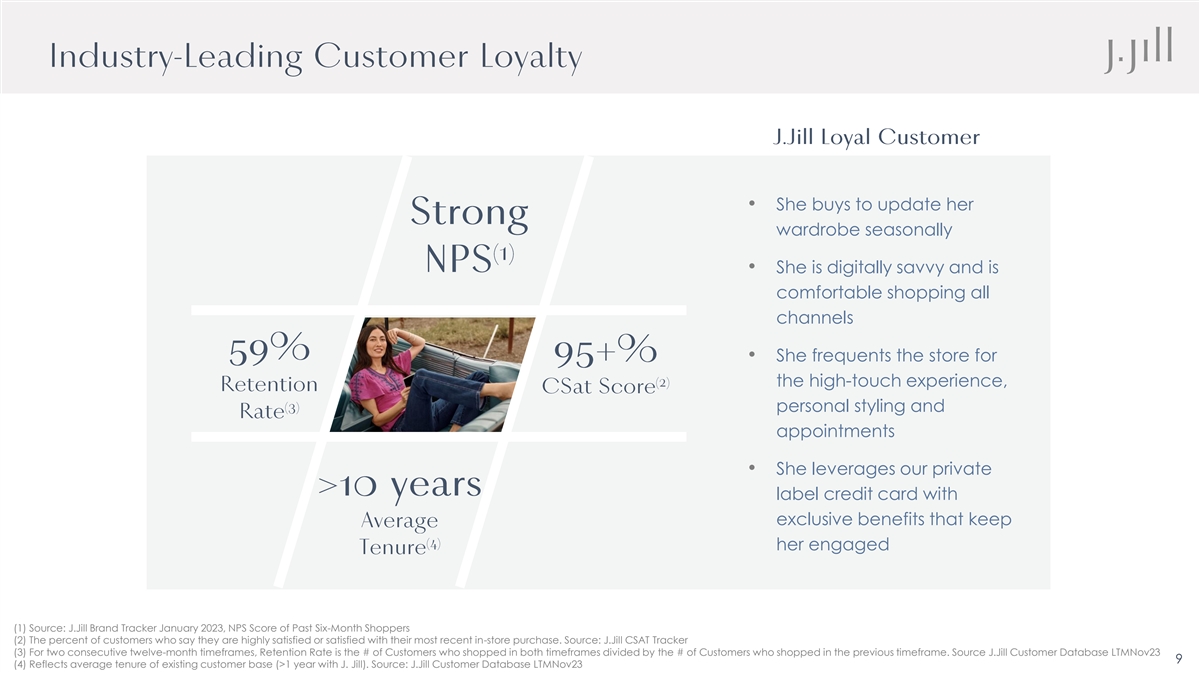 Industry-Leading Customer Loyalty

J.Jill

Strong NPS$^{(1)}$

59% Retention Rate$^{(3)}$

95+% CSat Score$^{(2)}$

>10 years Average Tenure$^{(4)}$

J.Jill Loyal Customer

• She buys to update her wardrobe seasonally

• She is digitally savvy and is comfortable shopping all channels

• She frequents the store for the high-touch experience, personal styling and appointments

• She leverages our private label credit card with exclusive benefits that keep her engaged

(1) Source: J.Jill Brand Tracker January 2023, NPS Score of Past Six-Month Shoppers
(2) The percent of customers who say they are highly satisfied or satisfied with their most recent in-store purchase. Source: J.Jill CSAT Tracker
(3) For two consecutive twelve-month timeframes, Retention Rate is the # of Customers who shopped in both timeframes divided by the # of Customers who shopped in the previous timeframe. Source J.Jill Customer Database LTMNov23
(4) Reflects average tenure of existing customer base (>1 year with J. Jill). Source: J.Jill Customer Database LTMNov23

9